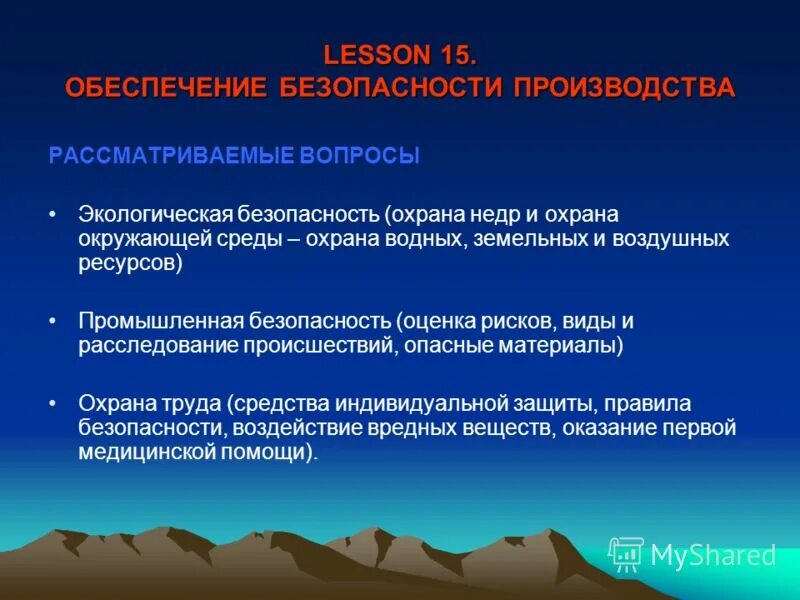 LESSON 15.
ОБЕСПЕЧЕНИЕ БЕЗОПАСНОСТИ ПРОИЗВОДСТВА

РАССМАТРИВАЕМЫЕ ВОПРОСЫ

• Экологическая безопасность (охрана недр и охрана окружающей среды – охрана водных, земельных и воздушных ресурсов)

• Промышленная безопасность (оценка рисков, виды и расследование происшествий, опасные материалы)

• Охрана труда (средства индивидуальной защиты, правила безопасности, воздействие вредных веществ, оказание первой медицинской помощи).

MyShared